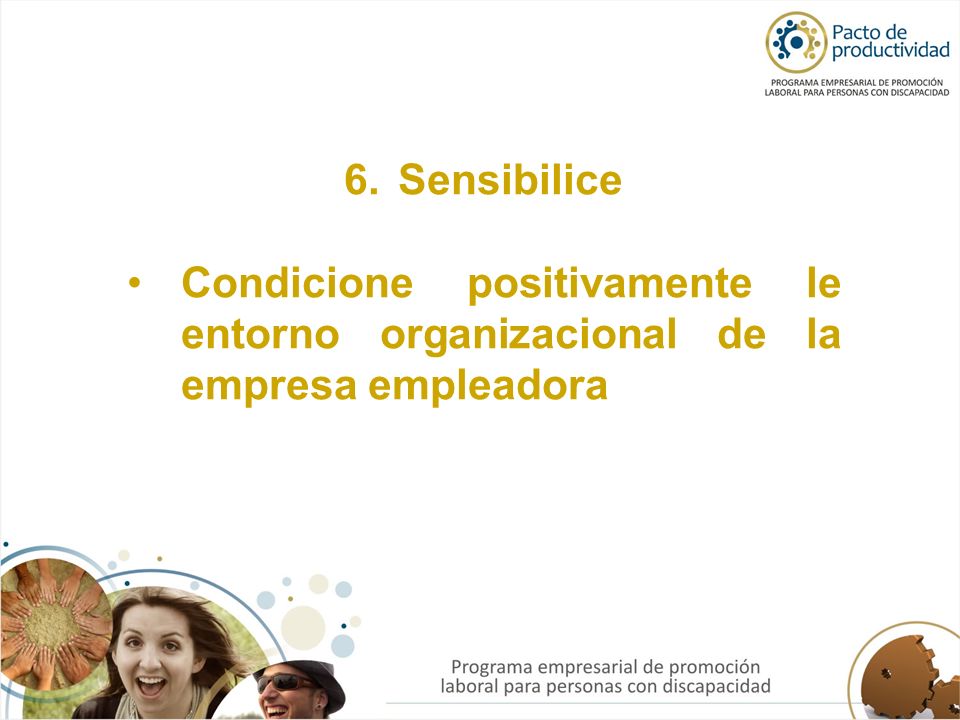 Pacto de productividad
PROGRAMA EMPRESARIAL DE PROMOCIÓN LABORAL PARA PERSONAS CON DISCAPACIDAD

6. Sensibilice

• Condicione positivamente le entorno organizacional de la empresa empleadora

Programa empresarial de promoción laboral para personas con discapacidad